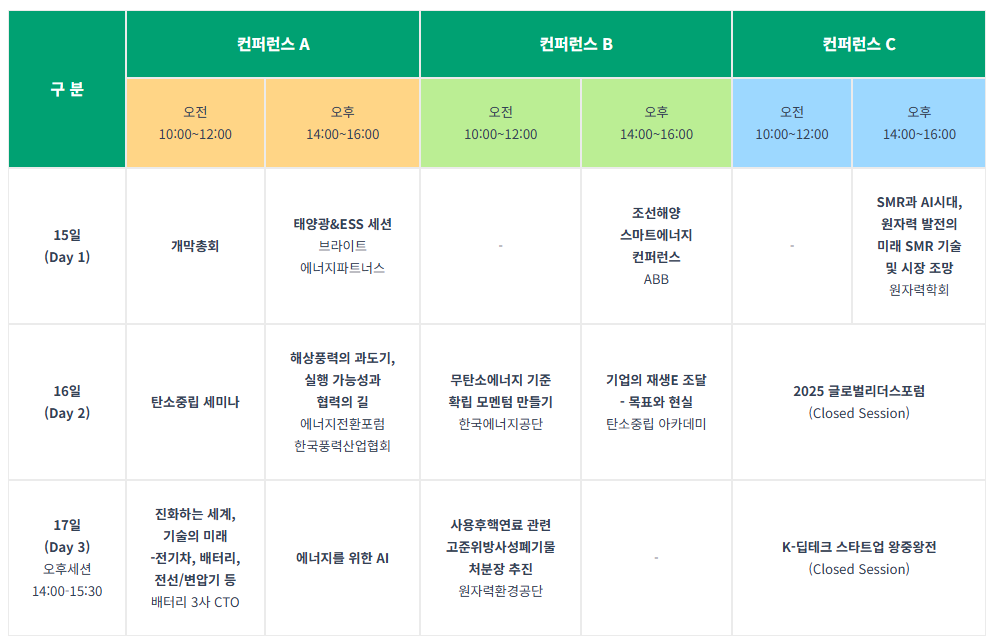 | 구 분 | 컨퍼런스 A | | 컨퍼런스 B | | 컨퍼런스 C | |
|---|---|---|---|---|---|---|
| | 오전 10:00~12:00 | 오후 14:00~16:00 | 오전 10:00~12:00 | 오후 14:00~16:00 | 오전 10:00~12:00 | 오후 14:00~16:00 |
| 15일 (Day 1) | 개막총회 | 태양광&ESS 세션 브라이트 에너지파트너스 | - | 조선해양 스마트에너지 컨퍼런스 ABB | - | SMR과 AI시대, 원자력 발전의 미래 SMR 기술 및 시장 조망 원자력학회 |
| 16일 (Day 2) | 탄소중립 세미나 | 해상풍력의 과도기, 실행 가능성과 협력의 길 에너지전환포럼 한국풍력산업협회 | 무탄소에너지 기준 확립 모멘텀 만들기 한국에너지공단 | 기업의 재생E 조달 - 목표와 현실 탄소중립 아카데미 | 2025 글로벌리더스포럼 (Closed Session) | |
| 17일 (Day 3) 오후세션 14:00-15:30 | 진화하는 세계, 기술의 미래 -전기차, 배터리, 전선/변압기 등 배터리 3사 CTO | 에너지를 위한 AI | 사용후핵연료 관련 고준위방사성폐기물 처분장 추진 원자력환경공단 | - | K-딥테크 스타트업 왕중왕전 (Closed Session) | |